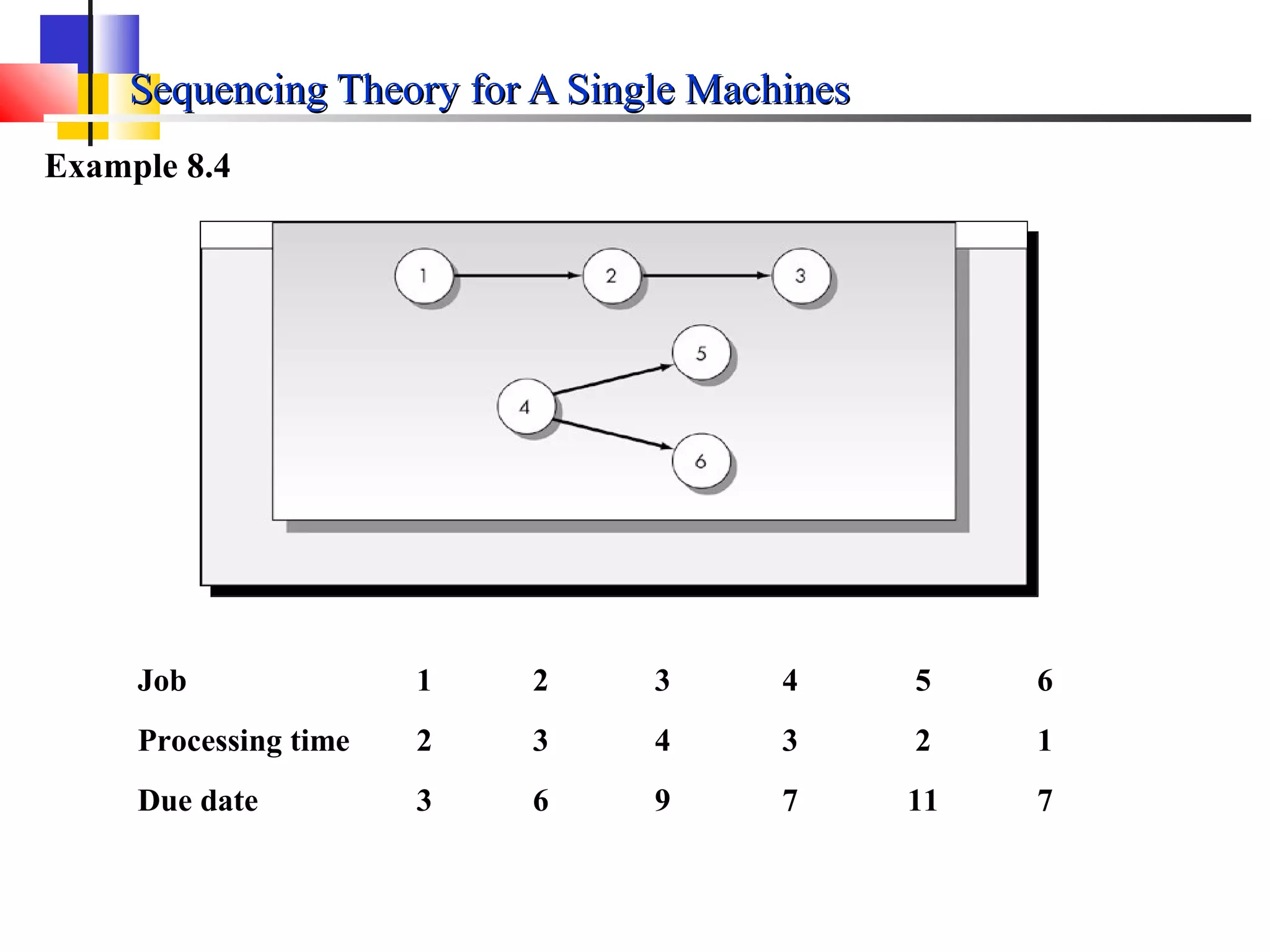 Sequencing Theory for A Single Machines

Example 8.4

1
2
3
5
4
6

| Job | 1 | 2 | 3 | 4 | 5 | 6 |
|---|---|---|---|---|---|---|
| Processing time | 2 | 3 | 4 | 3 | 2 | 1 |
| Due date | 3 | 6 | 9 | 7 | 11 | 7 |